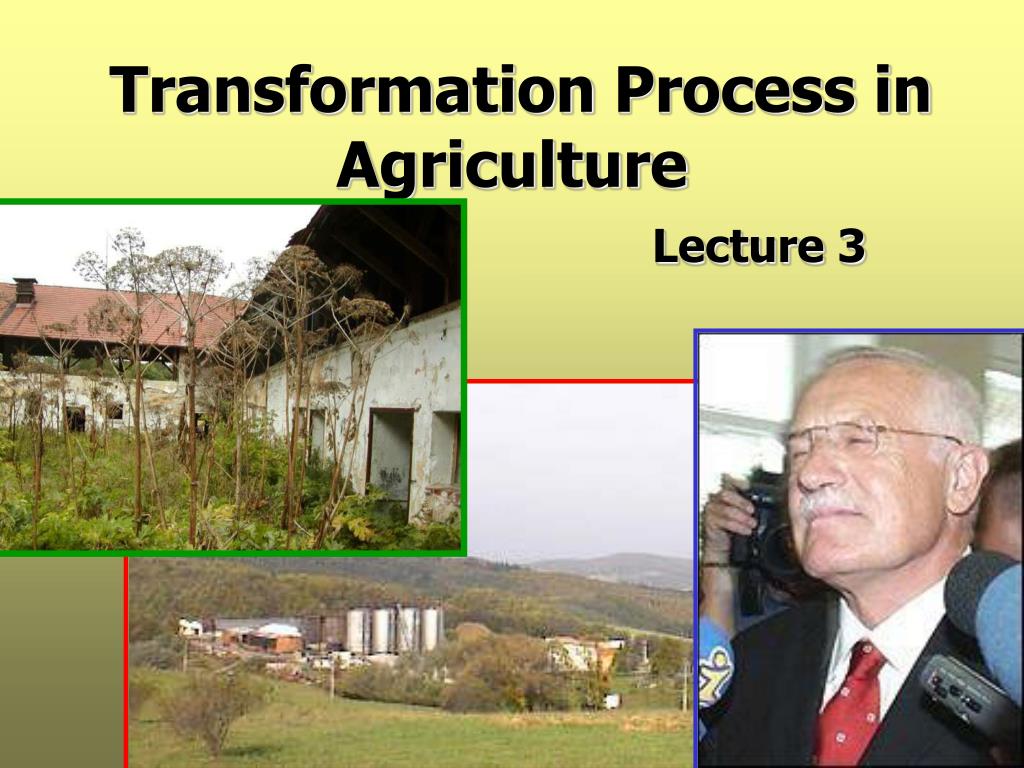 Transformation Process in Agriculture

Lecture 3